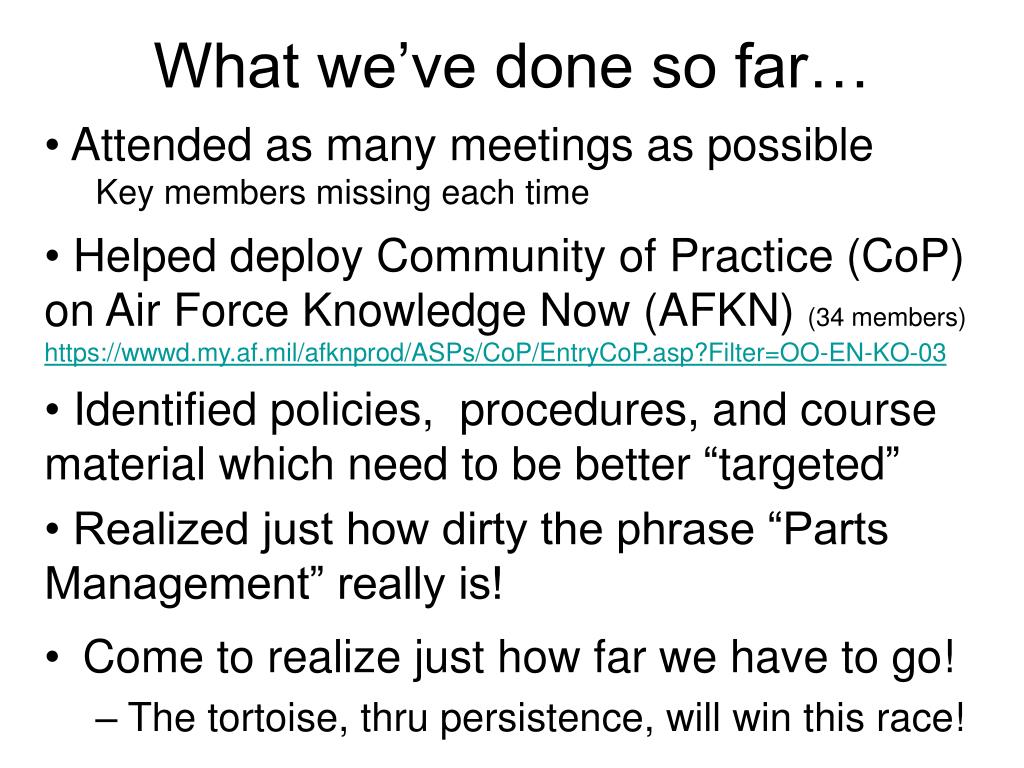 What we’ve done so far…

• Attended as many meetings as possible
Key members missing each time

• Helped deploy Community of Practice (CoP) on Air Force Knowledge Now (AFKN) (34 members)
https://wwwd.my.af.mil/afknprod/ASPs/CoP/EntryCoP.asp?Filter=OO-EN-KO-03

• Identified policies, procedures, and course material which need to be better “targeted”

• Realized just how dirty the phrase “Parts Management” really is!

• Come to realize just how far we have to go!
– The tortoise, thru persistence, will win this race!